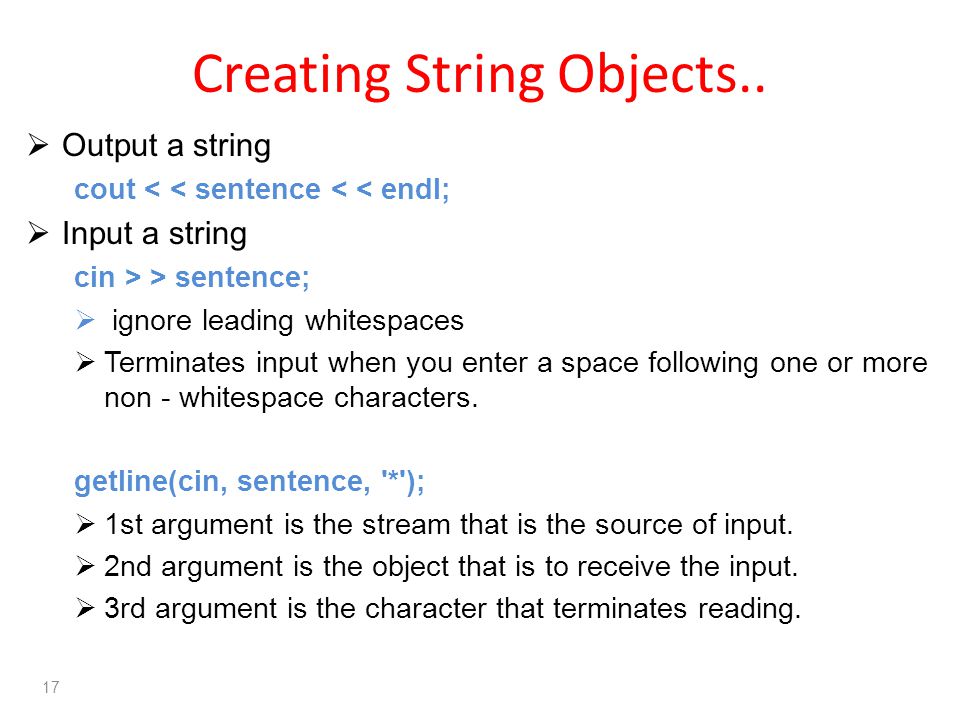 Creating String Objects..

➢ Output a string

cout < < sentence < < endl;

➢ Input a string

cin > > sentence;

➢ ignore leading whitespaces

➢ Terminates input when you enter a space following one or more non - whitespace characters.

getline(cin, sentence, '*');

➢ 1st argument is the stream that is the source of input.

➢ 2nd argument is the object that is to receive the input.

➢ 3rd argument is the character that terminates reading.

17